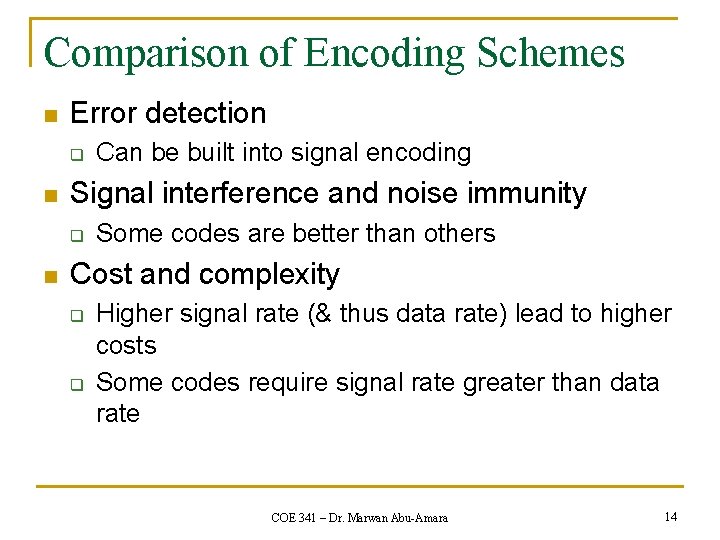 Comparison of Encoding Schemes

- Error detection
  - Can be built into signal encoding
- Signal interference and noise immunity
  - Some codes are better than others
- Cost and complexity
  - Higher signal rate (& thus data rate) lead to higher costs
  - Some codes require signal rate greater than data rate

COE 341 – Dr. Marwan Abu-Amara

14